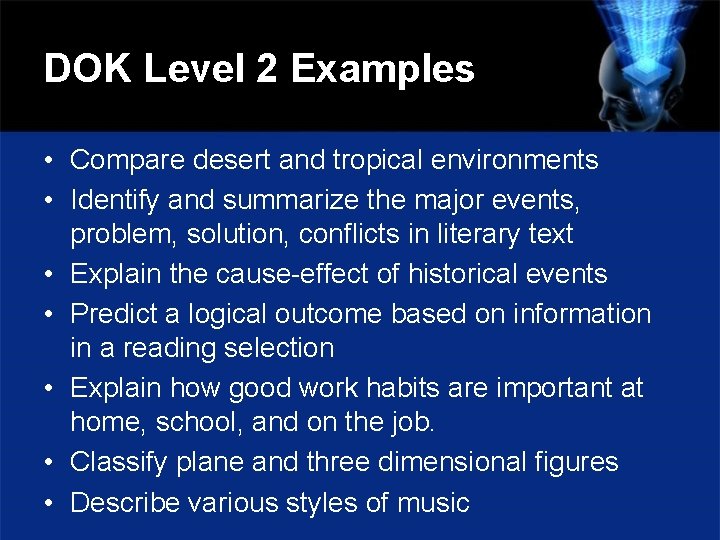 DOK Level 2 Examples

• Compare desert and tropical environments
• Identify and summarize the major events, problem, solution, conflicts in literary text
• Explain the cause-effect of historical events
• Predict a logical outcome based on information in a reading selection
• Explain how good work habits are important at home, school, and on the job.
• Classify plane and three dimensional figures
• Describe various styles of music